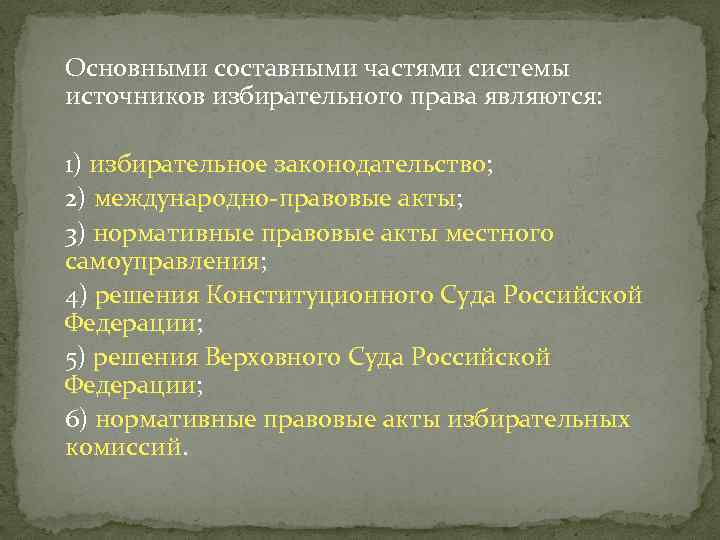 Основными составными частями системы источников избирательного права являются:

1) избирательное законодательство;
2) международно-правовые акты;
3) нормативные правовые акты местного самоуправления;
4) решения Конституционного Суда Российской Федерации;
5) решения Верховного Суда Российской Федерации;
6) нормативные правовые акты избирательных комиссий.